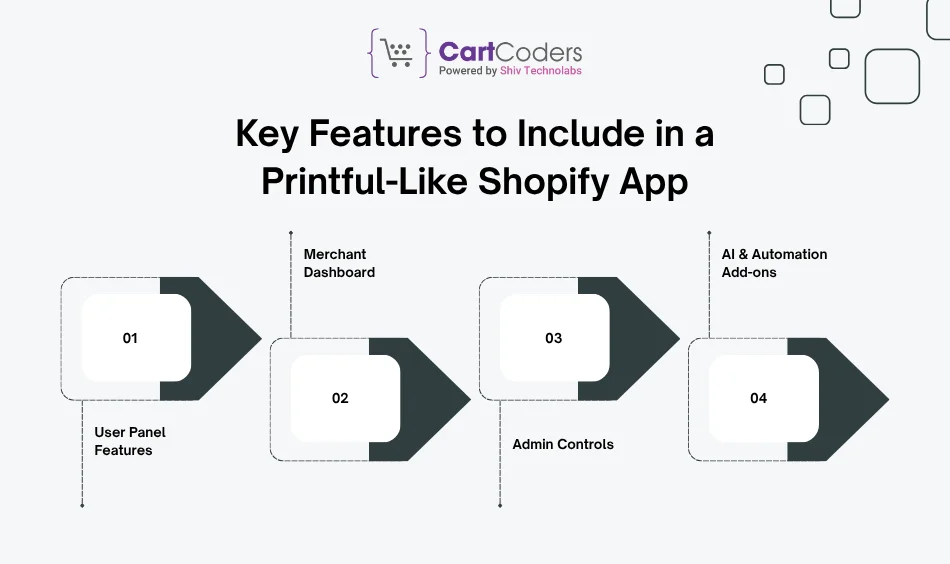 CartCoders
Powered by Shiv Technolabs

Key Features to Include in a Printful-Like Shopify App

01

User Panel Features

Merchant Dashboard

02

03

Admin Controls

AI & Automation Add-ons

04